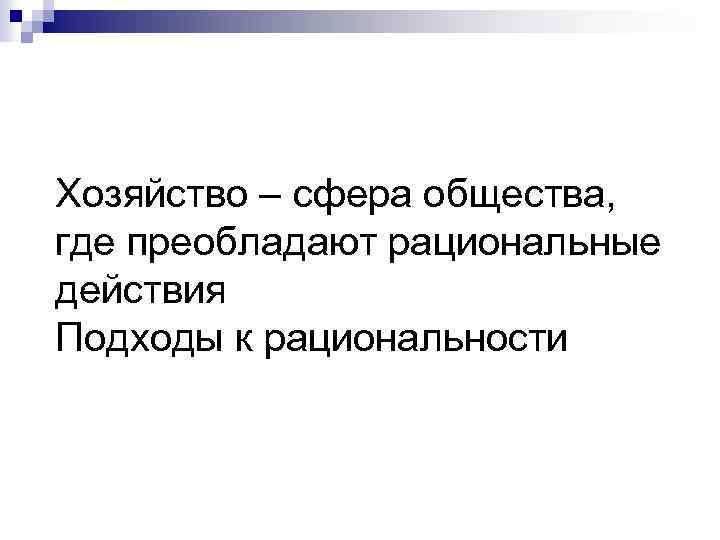 Хозяйство – сфера общества, где преобладают рациональные действия
Подходы к рациональности